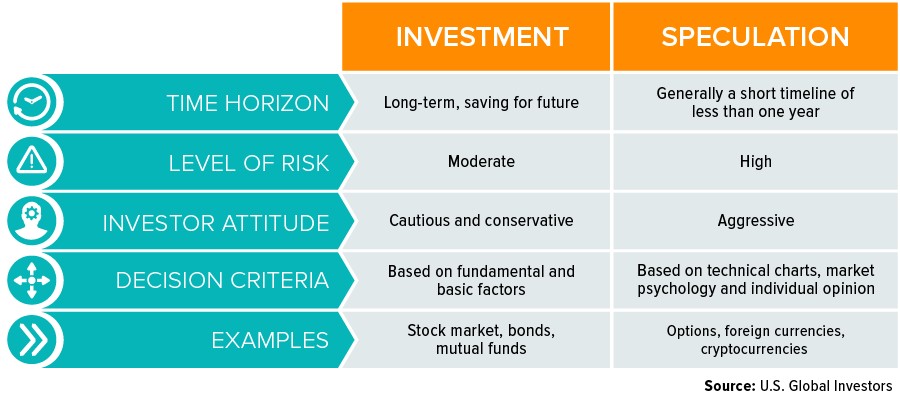 | | INVESTMENT | SPECULATION |
|---|---|---|
| TIME HORIZON | Long-term, saving for future | Generally a short timeline of less than one year |
| LEVEL OF RISK | Moderate | High |
| INVESTOR ATTITUDE | Cautious and conservative | Aggressive |
| DECISION CRITERIA | Based on fundamental and basic factors | Based on technical charts, market psychology and individual opinion |
| EXAMPLES | Stock market, bonds, mutual funds | Options, foreign currencies, cryptocurrencies |

Source: U.S. Global Investors